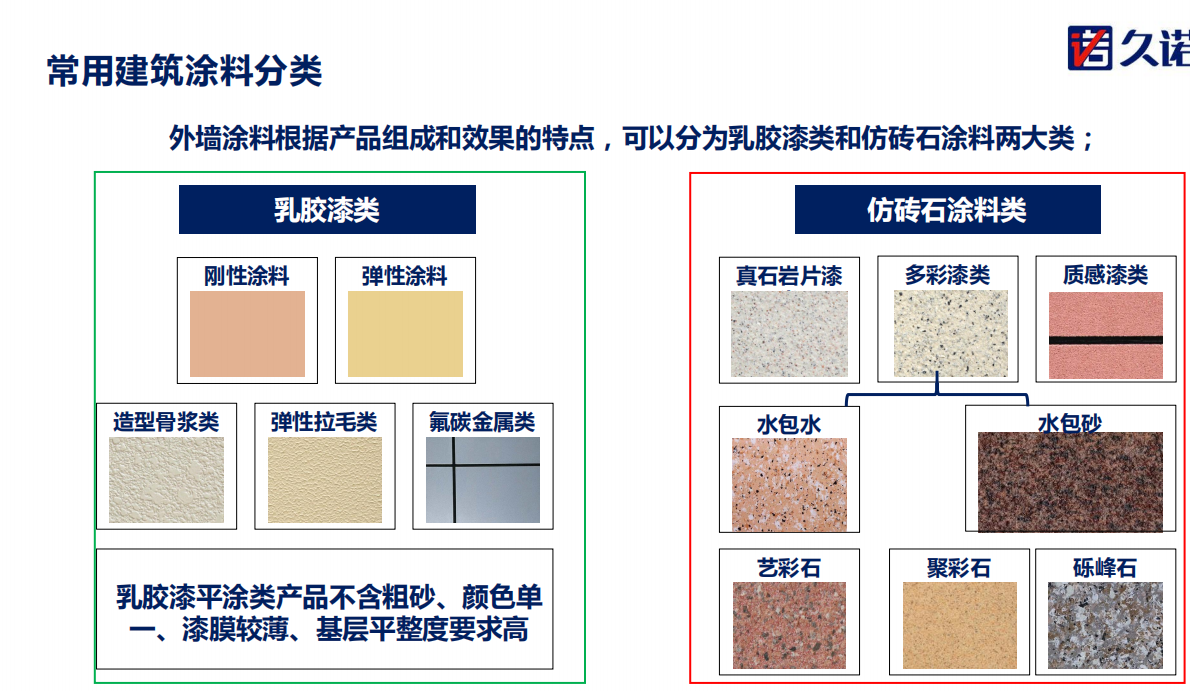 常用建筑涂料分类

诺 久诺

外墙涂料根据产品组成和效果的特点，可以分为乳胶漆类和仿砖石涂料两大类；

乳胶漆类

刚性涂料

弹性涂料

造型骨浆类

弹性拉毛类

氟碳金属类

乳胶漆平涂类产品不含粗砂、颜色单一、漆膜较薄、基层平整度要求高

仿砖石涂料类

真石岩片漆

多彩漆类

质感漆类

水包水

水包砂

艺彩石

聚彩石

砾峰石